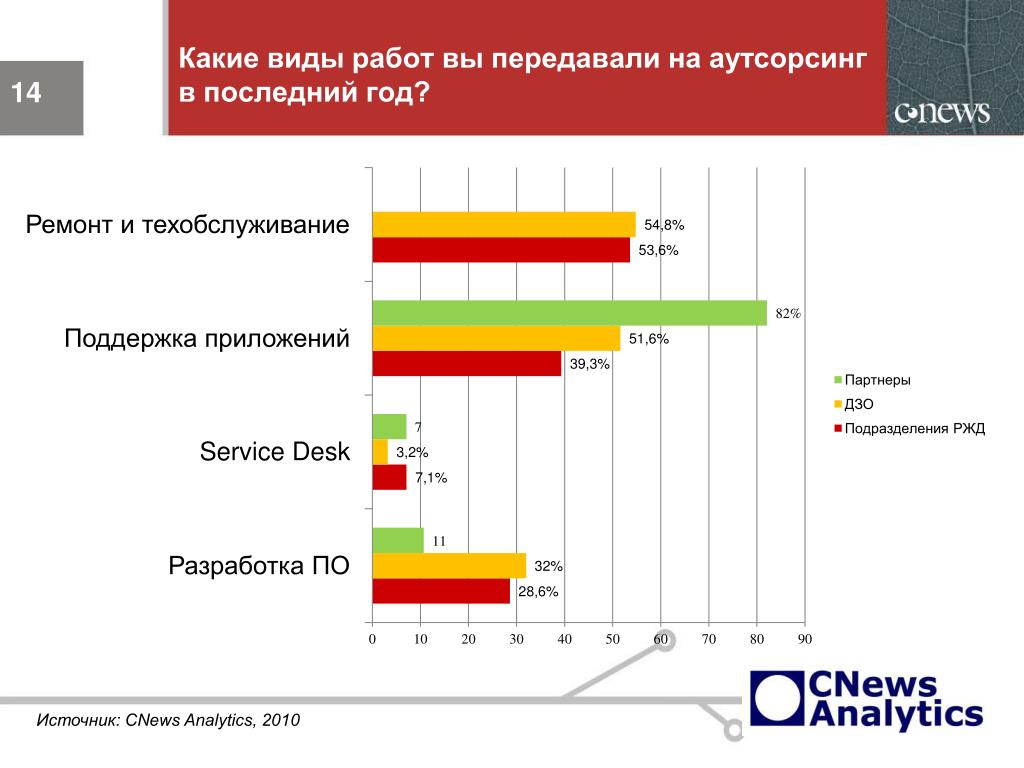 14

Какие виды работ вы передавали на аутсорсинг в последний год?

CNews

Ремонт и техобслуживание

54,8%

53,6%

Поддержка приложений

82%

51,6%

39,3%

Service Desk

7

3,2%

7,1%

Разработка ПО

11

32%

28,6%

0 10 20 30 40 50 60 70 80 90

Партнеры
ДЗО
Подразделения РЖД

Источник: CNews Analytics, 2010

CNews Analytics